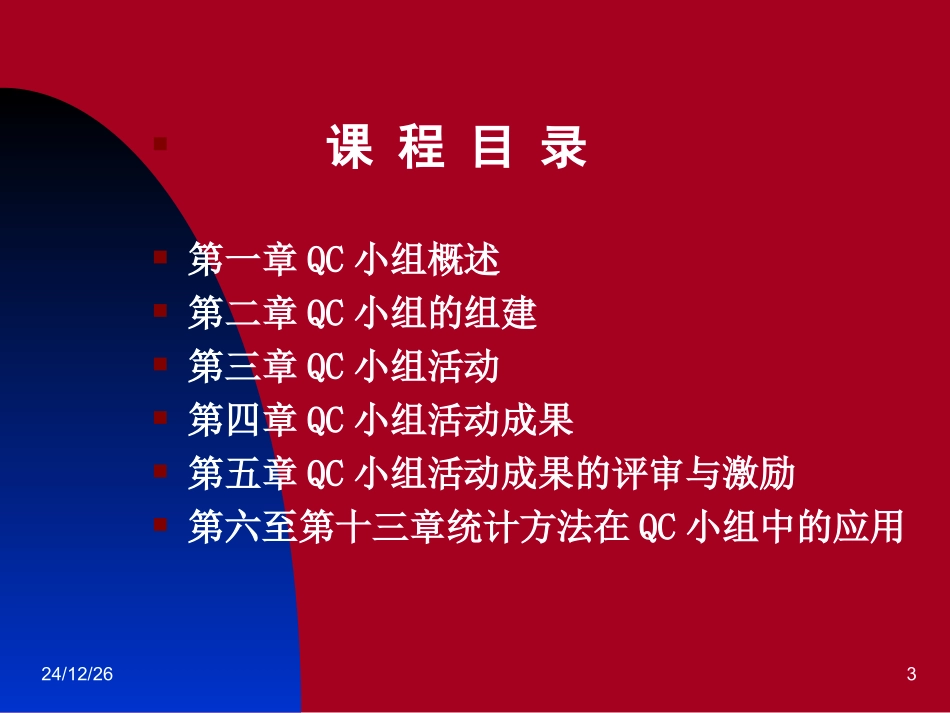 课 程 目 录

第一章 QC 小组概述
第二章 QC 小组的组建
第三章 QC 小组活动
第四章 QC 小组活动成果
第五章 QC 小组活动成果的评审与激励
第六至第十三章统计方法在 QC 小组中的应用

24/12/26

3